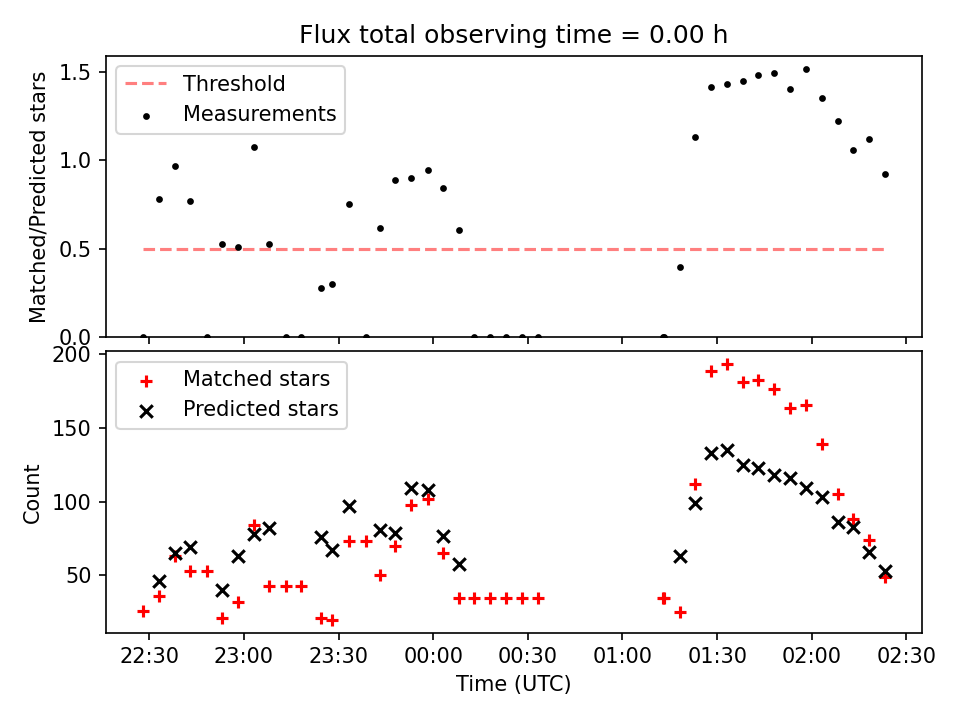 Flux total observing time = 0.00 h

Threshold
Measurements

Matched/Predicted stars

1.5
1.0
0.5
0.0

Matched stars
Predicted stars

Count

200
150
100
50

22:30
23:00
23:30
00:00
00:30
01:00
01:30
02:00
02:30

Time (UTC)